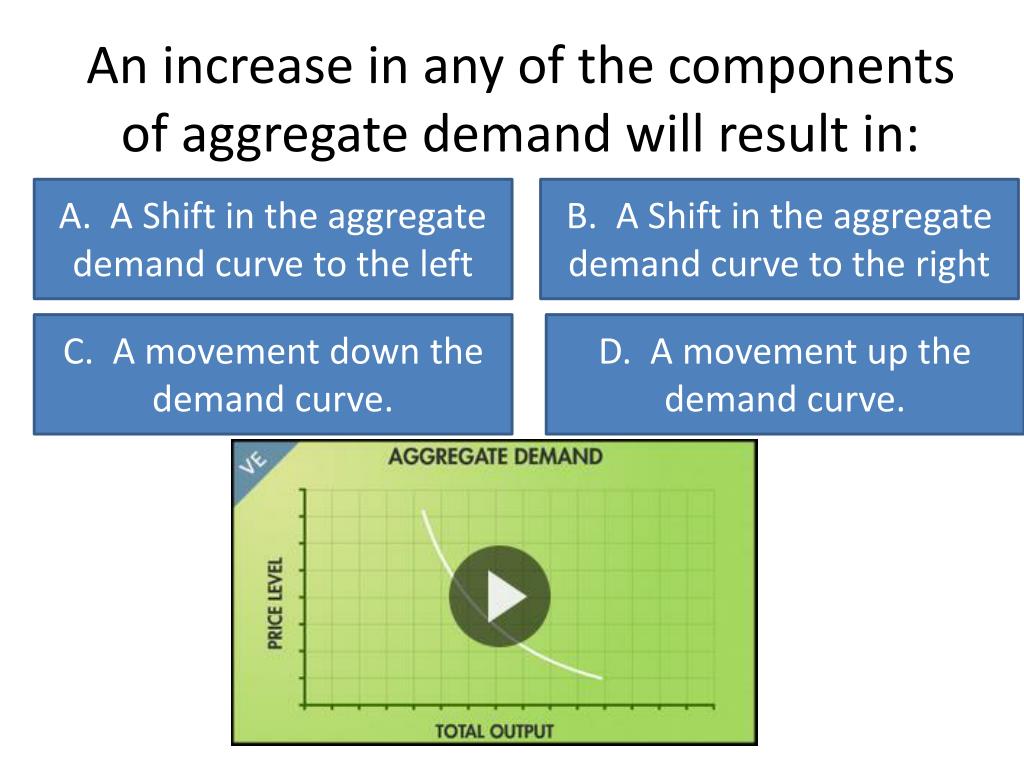 An increase in any of the components of aggregate demand will result in:

A. A Shift in the aggregate demand curve to the left

B. A Shift in the aggregate demand curve to the right

C. A movement down the demand curve.

D. A movement up the demand curve.

VE

AGGREGATE DEMAND

PRICE LEVEL

TOTAL OUTPUT